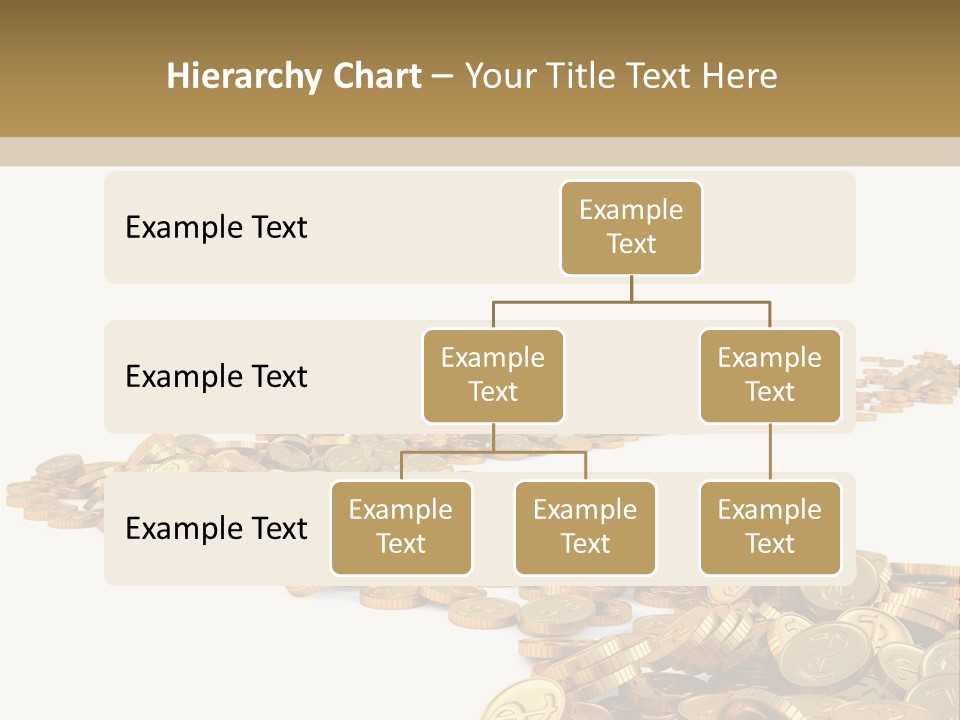 Hierarchy Chart – Your Title Text Here

Example Text

Example Text

Example Text

Example Text

Example Text

Example Text

Example Text

Example Text

Example Text